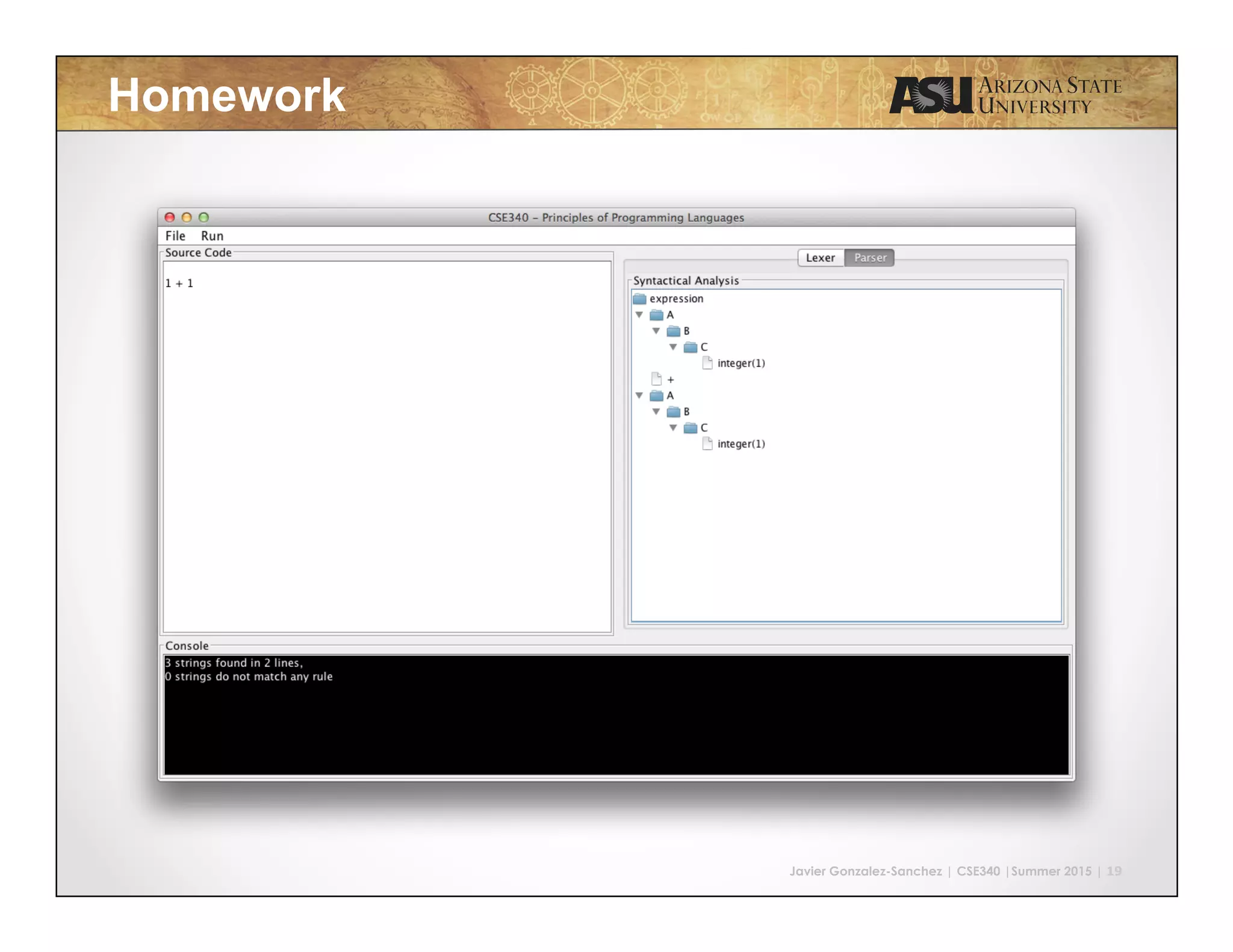 Homework

ASU ARIZONA STATE UNIVERSITY

CSE340 – Principles of Programming Languages

File Run

Source Code

1 + 1

Lexer Parser

Syntactical Analysis

expression
A
B
C
integer(1)
+
A
B
C
integer(1)

Console

3 strings found in 2 lines,
0 strings do not match any rule

Javier Gonzalez-Sanchez | CSE340 | Summer 2015 | 19